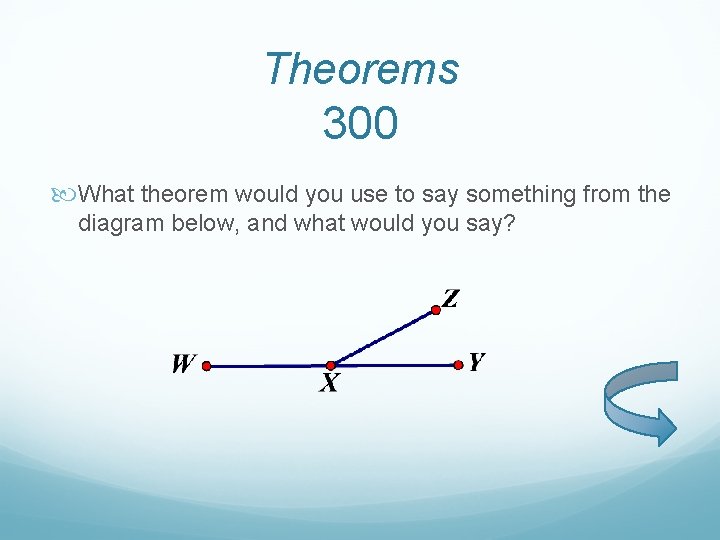 Theorems
300

What theorem would you use to say something from the diagram below, and what would you say?

Z
W
X
Y